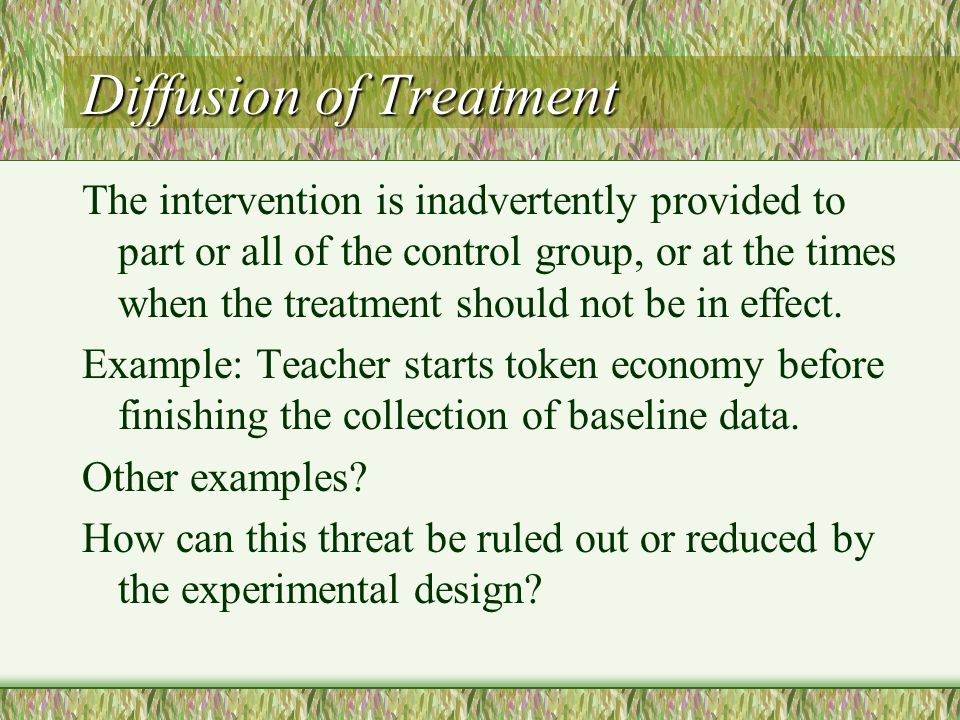 Diffusion of Treatment

The intervention is inadvertently provided to part or all of the control group, or at the times when the treatment should not be in effect.

Example: Teacher starts token economy before finishing the collection of baseline data.

Other examples?

How can this threat be ruled out or reduced by the experimental design?